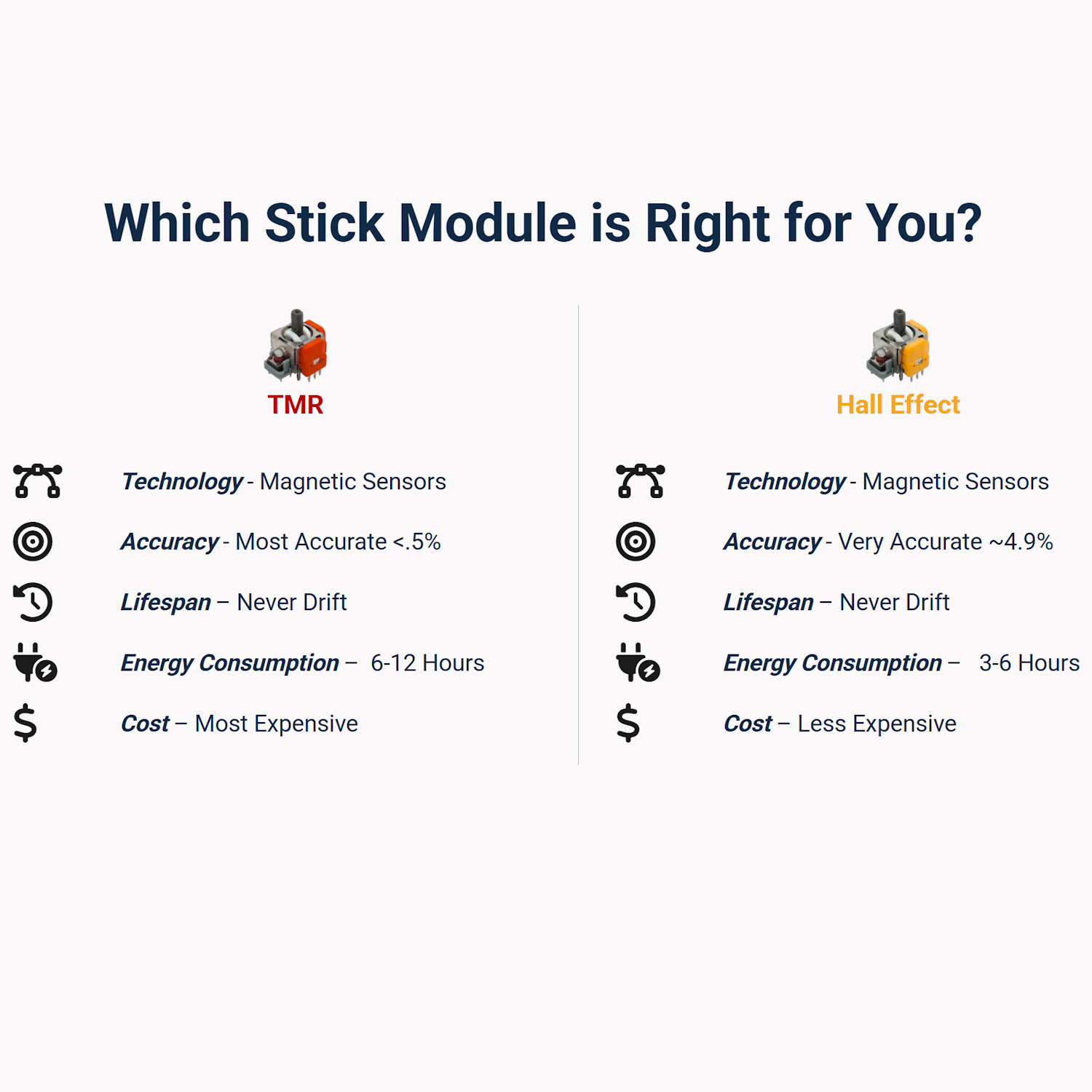 Which Stick Module is Right for You?

TMR

Technology - Magnetic Sensors

Accuracy - Most Accurate <.5%

Lifespan – Never Drift

Energy Consumption – 6-12 Hours

Cost – Most Expensive

Hall Effect

Technology - Magnetic Sensors

Accuracy - Very Accurate ~4.9%

Lifespan – Never Drift

Energy Consumption – 3-6 Hours

Cost – Less Expensive